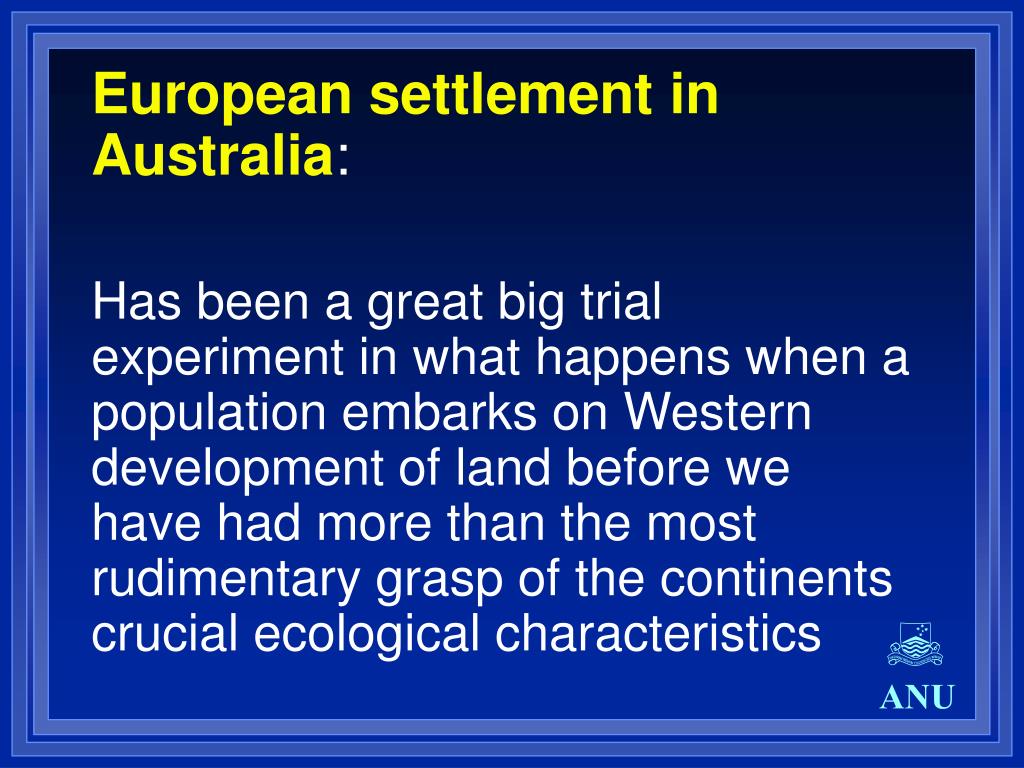 European settlement in Australia:

Has been a great big trial experiment in what happens when a population embarks on Western development of land before we have had more than the most rudimentary grasp of the continents crucial ecological characteristics

ANU